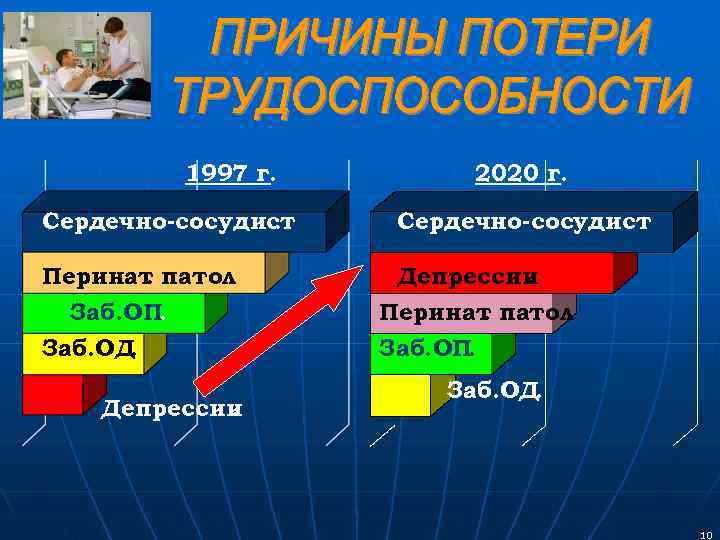 ПРИЧИНЫ ПОТЕРИ ТРУДОСПОСОБНОСТИ

1997 г.

Сердечно-сосудист

Перинат патол

Заб.ОП.

Заб.ОД

Депрессии

2020 г.

Сердечно-сосудист

Депрессии

Перинат патол

Заб.ОП.

Заб.ОД

10